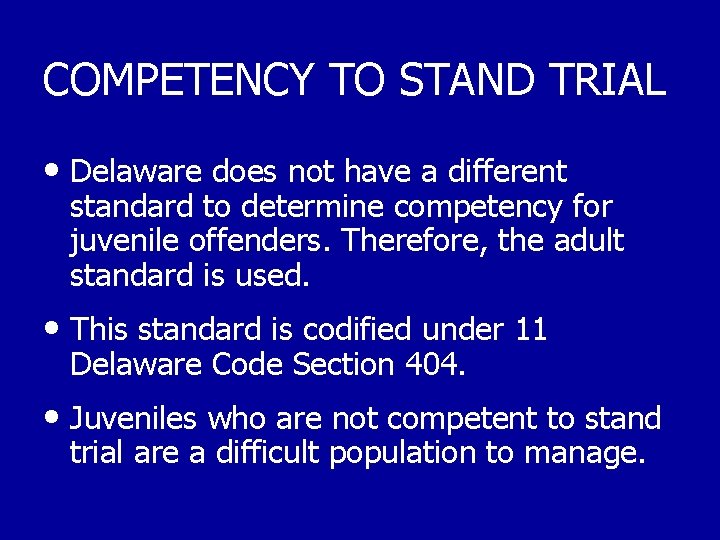 COMPETENCY TO STAND TRIAL

• Delaware does not have a different standard to determine competency for juvenile offenders. Therefore, the adult standard is used.

• This standard is codified under 11 Delaware Code Section 404.

• Juveniles who are not competent to stand trial are a difficult population to manage.